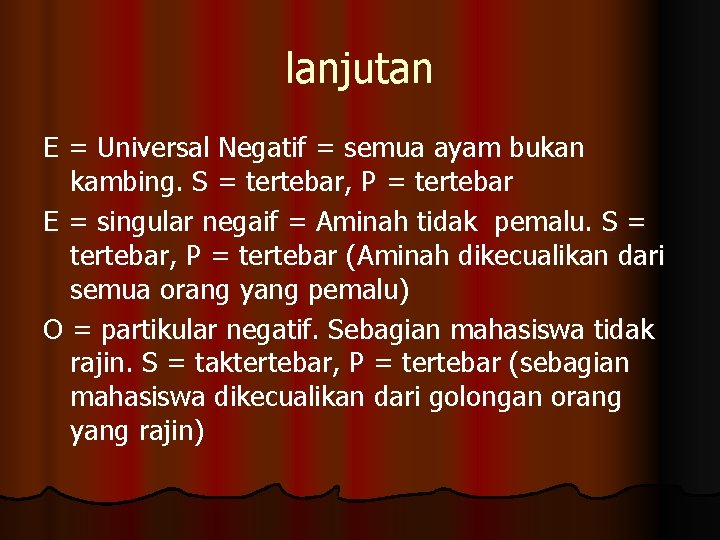 lanjutan

E = Universal Negatif = semua ayam bukan kambing. S = tertebar, P = tertebar

E = singular negaif = Aminah tidak pemalu. S = tertebar, P = tertebar (Aminah dikecualikan dari semua orang yang pemalu)

O = partikular negatif. Sebagian mahasiswa tidak rajin. S = taktertebar, P = tertebar (sebagian mahasiswa dikecualikan dari golongan orang yang rajin)